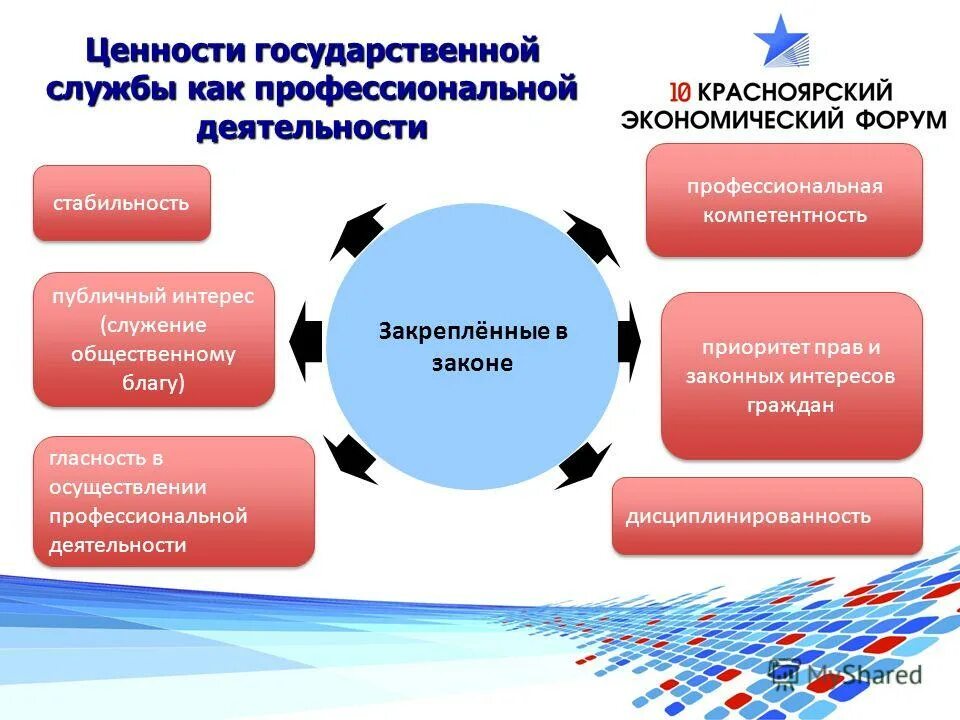 Ценности государственной службы как профессиональной деятельности

10 КРАСНОЯРСКИЙ ЭКОНОМИЧЕСКИЙ ФОРУМ

стабильность

публичный интерес (служение общественному благу)

гласность в осуществлении профессиональной деятельности

Закреплённые в законе

профессиональная компетентность

приоритет прав и законных интересов граждан

дисциплинированность

MyShared